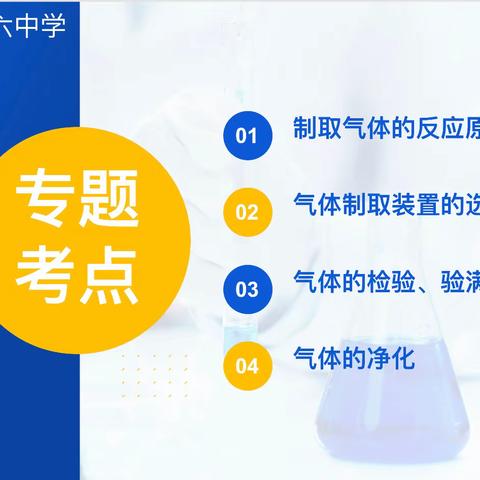 六中学

专题考点

01 制取气体的反应原

02 气体制取装置的选

03 气体的检验、验满

04 气体的净化